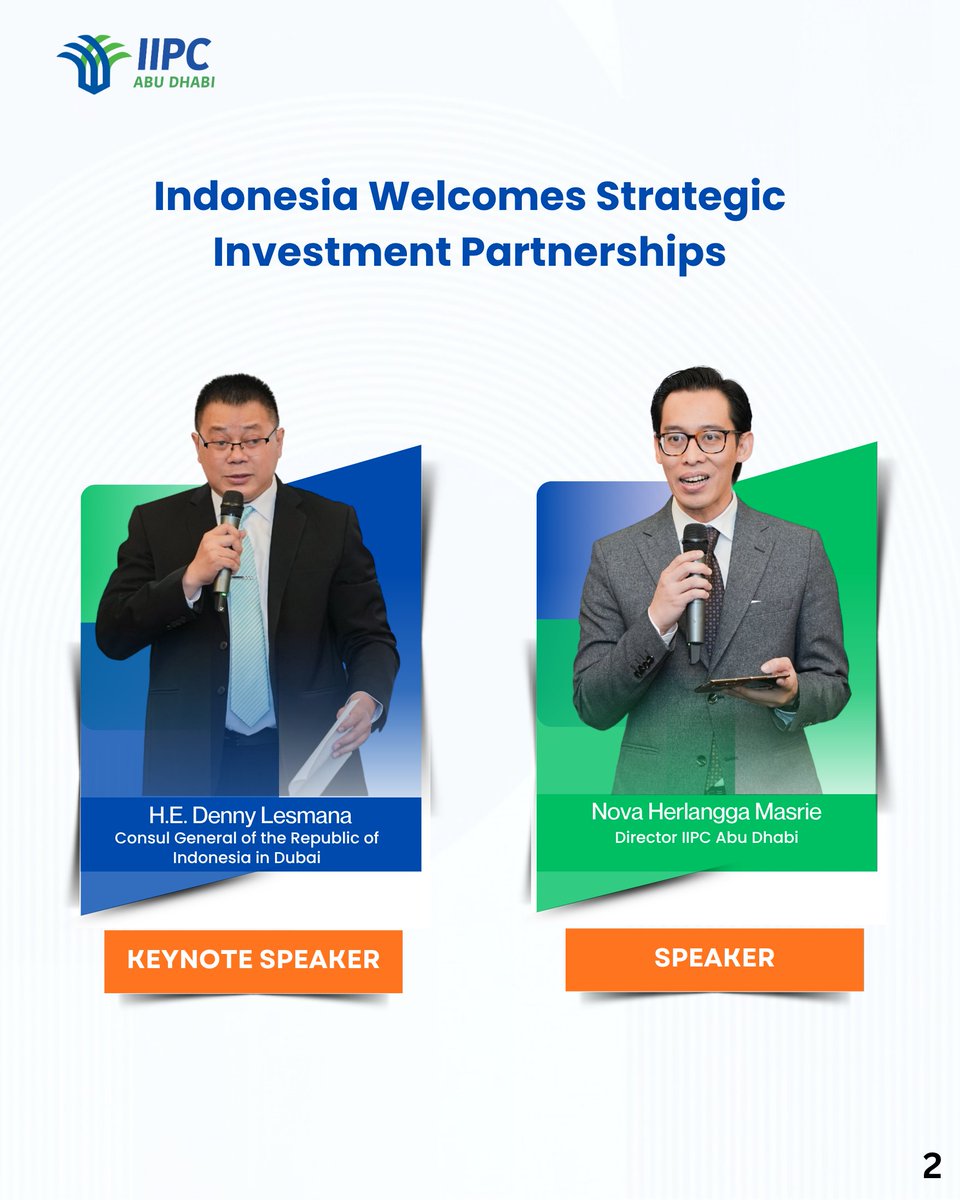 IIPC
ABU DHABI

Indonesia Welcomes Strategic Investment Partnerships

H.E. Denny Lesmana
Consul General of the Republic of Indonesia in Dubai

KEYNOTE SPEAKER

Nova Herlangga Masrie
Director IIPC Abu Dhabi

SPEAKER

2